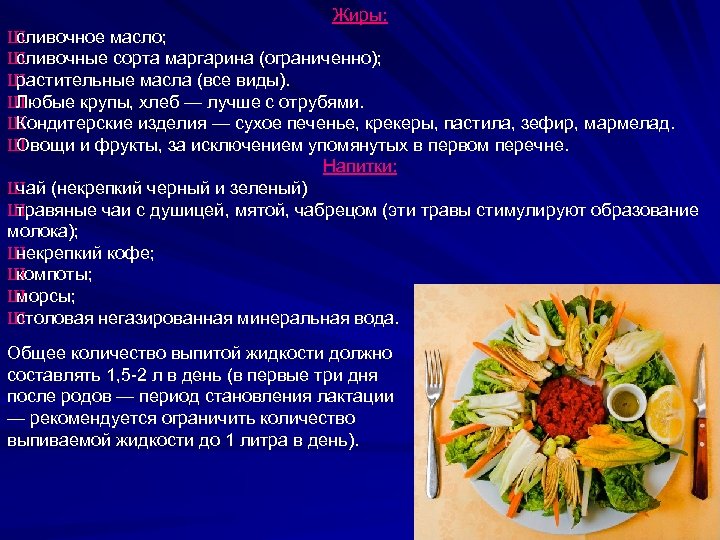 Жиры:

Шсливочное масло;
Шсливочные сорта маргарина (ограниченно);
Шрастительные масла (все виды).
ШЛюбые крупы, хлеб — лучше с отрубями.
ШКондитерские изделия — сухое печенье, крекеры, пастила, зефир, мармелад.
ШОвощи и фрукты, за исключением упомянутых в первом перечне.

Напитки:

Шчай (некрепкий черный и зеленый)
Штравяные чаи с душицей, мятой, чабрецом (эти травы стимулируют образование молока);
Шнекрепкий кофе;
Шкомпоты;
Шморсы;
Шстоловая негазированная минеральная вода.

Общее количество выпитой жидкости должно составлять 1,5-2 л в день (в первые три дня после родов — период становления лактации — рекомендуется ограничить количество выпиваемой жидкости до 1 литра в день).